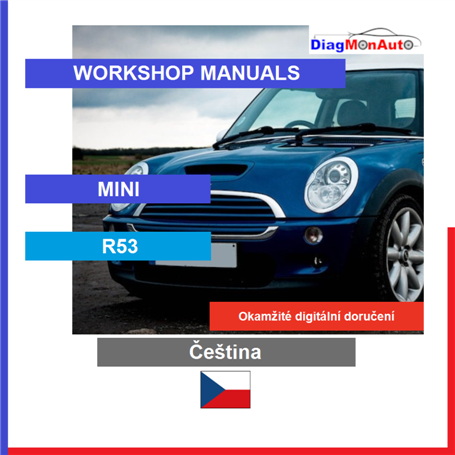 DiagMonAuto

WORKSHOP MANUALS

MINI

R53

Okamžité digitální doručení

Čeština